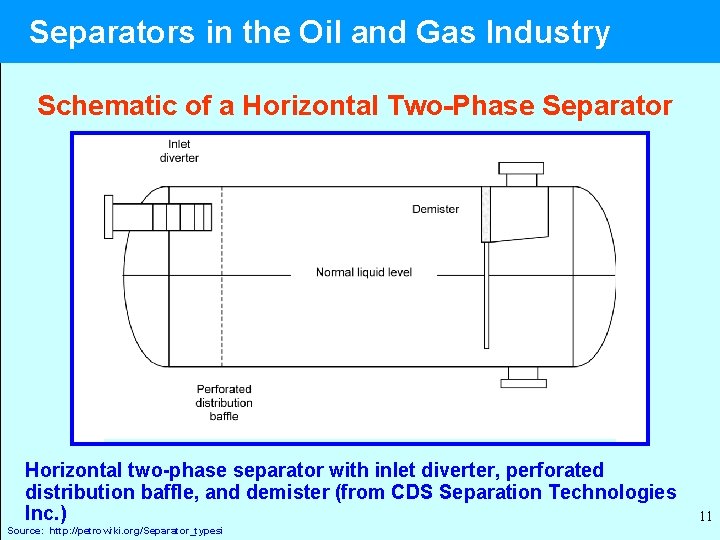 Separators in the Oil and Gas Industry

Schematic of a Horizontal Two-Phase Separator

Inlet diverter

Demister

Normal liquid level

Perforated distribution baffle

Horizontal two-phase separator with inlet diverter, perforated distribution baffle, and demister (from CDS Separation Technologies Inc.)

11

Source: http://petrowiki.org/Separator_typesi